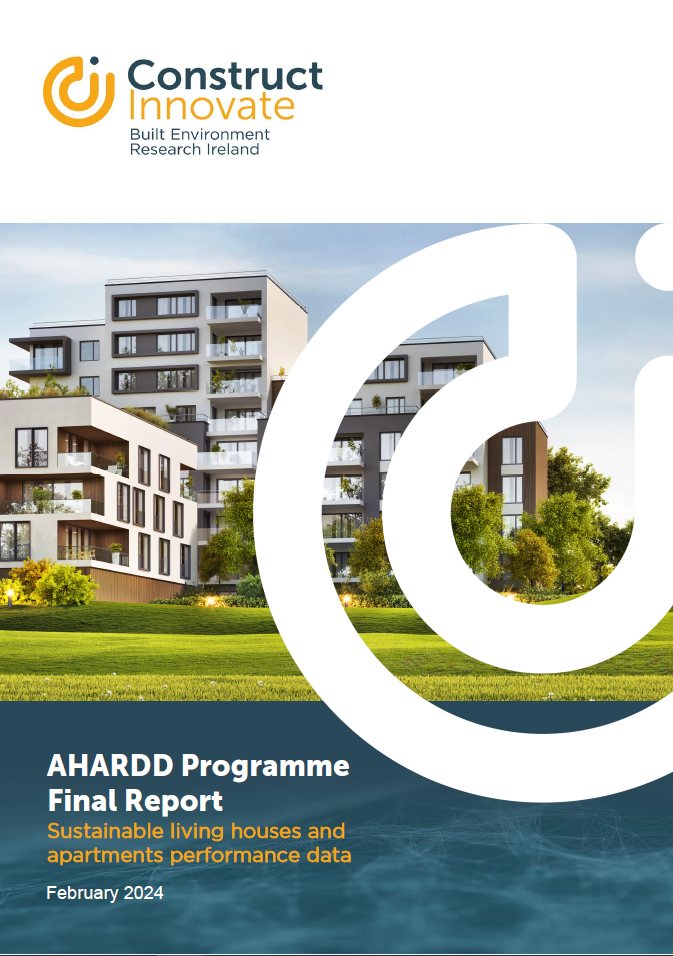 Construct Innovate
Built Environment
Research Ireland

AHARDD Programme
Final Report

Sustainable living houses and apartments performance data

February 2024